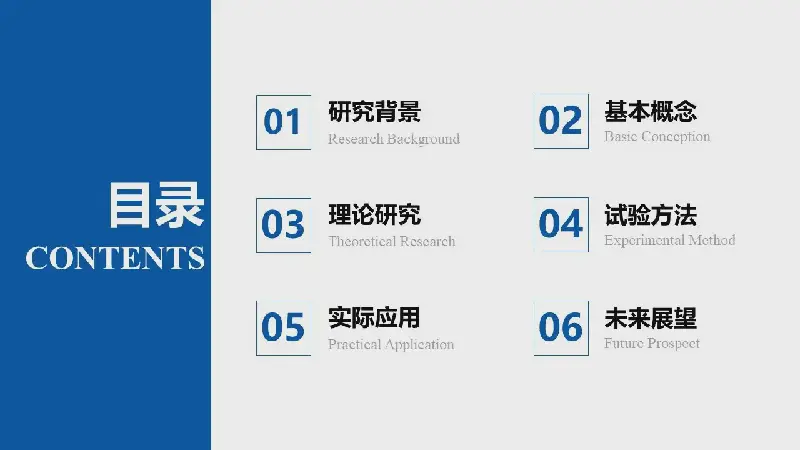 目录
CONTENTS

01 研究背景
Research Background

02 基本概念
Basic Conception

03 理论研究
Theoretical Research

04 试验方法
Experimental Method

05 实际应用
Practical Application

06 未来展望
Future Prospect